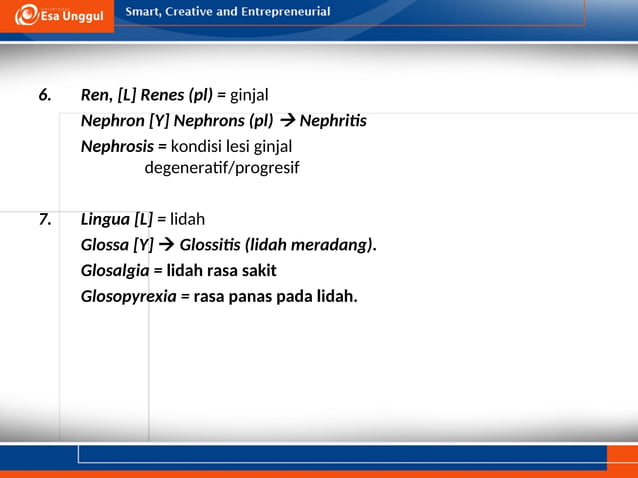 Esa Unggul

Smart, Creative and Entrepreneurial

6. Ren, [L] Renes (pl) = ginjal

Nephron [Y] Nephrons (pl) → Nephritis

Nephrosis = kondisi lesi ginjal degeneratif/progresif

7. Lingua [L] = lidah

Glossa [Y] → Glossitis (lidah meradang).

Glosalgia = lidah rasa sakit

Glosopyrexia = rasa panas pada lidah.